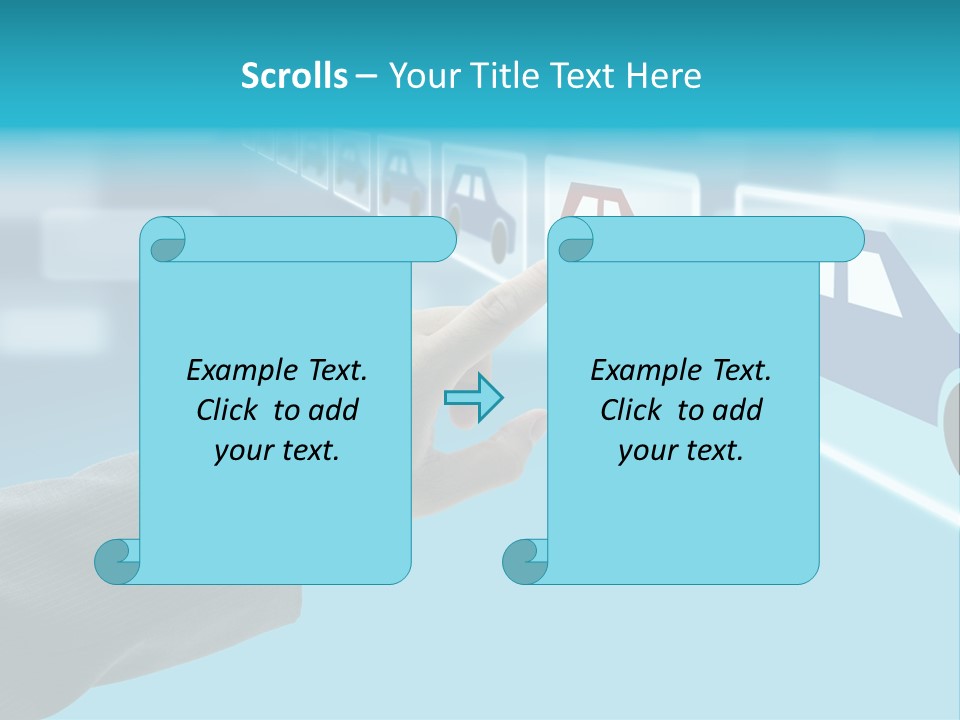 Scrolls – Your Title Text Here

Example Text. Click to add your text.

Example Text. Click to add your text.